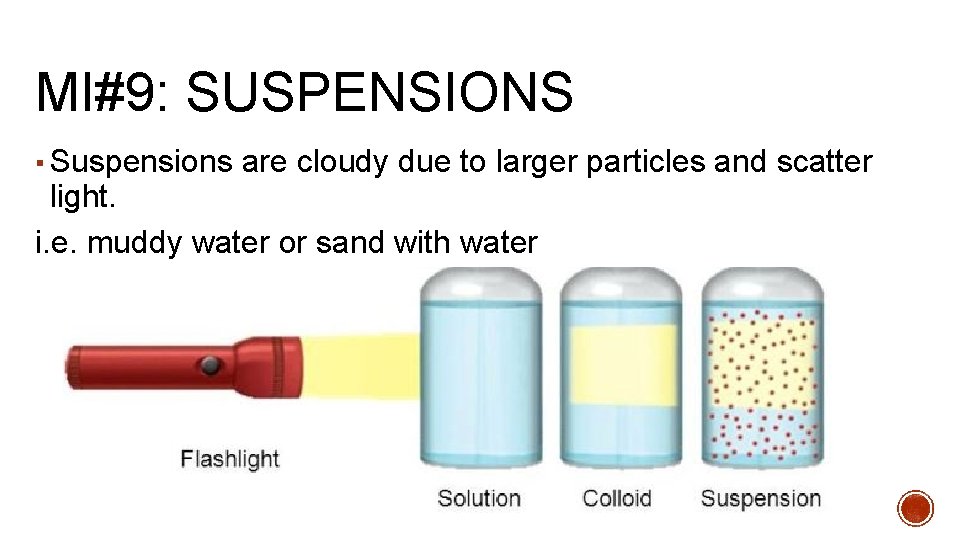 MI#9: SUSPENSIONS

▪ Suspensions are cloudy due to larger particles and scatter light.

i.e. muddy water or sand with water

Flashlight

Solution

Colloid

Suspension